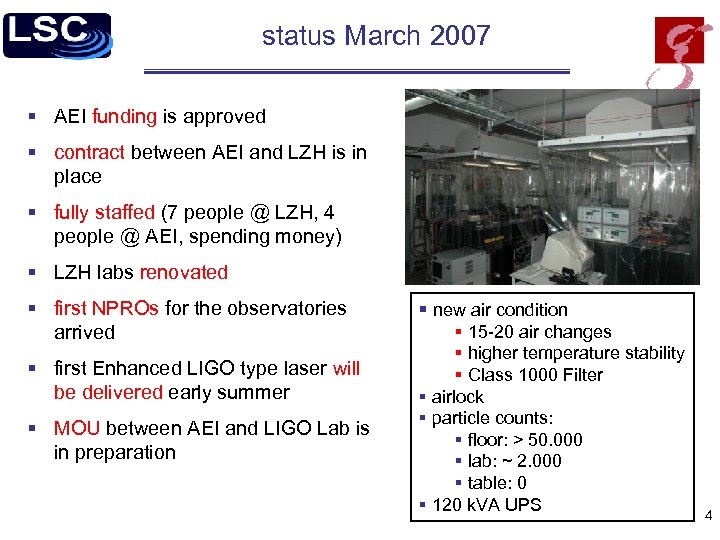 LSC

status March 2007

- AEI funding is approved
- contract between AEI and LZH is in place
- fully staffed (7 people @ LZH, 4 people @ AEI, spending money)
- LZH labs renovated
- first NPROs for the observatories arrived
- first Enhanced LIGO type laser will be delivered early summer
- MOU between AEI and LIGO Lab is in preparation

- new air condition
  - 15-20 air changes
  - higher temperature stability
  - Class 1000 Filter
- airlock
- particle counts:
  - floor: > 50.000
  - lab: ~ 2.000
  - table: 0
- 120 kVA UPS

4